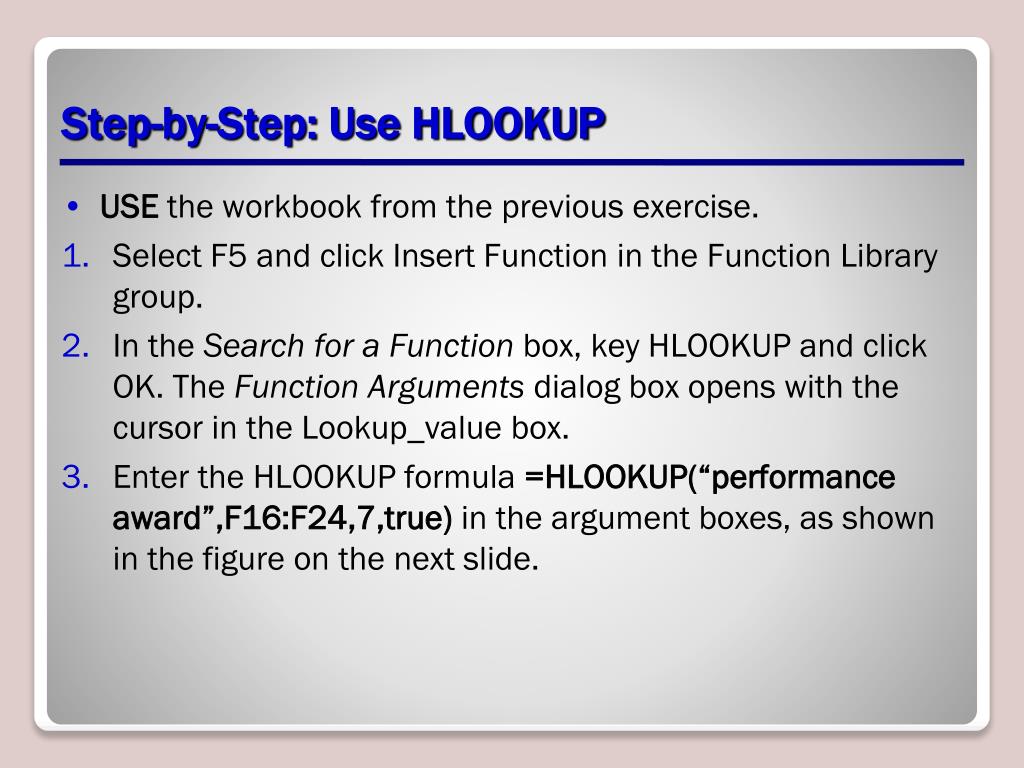 Step-by-Step: Use HLOOKUP

• USE the workbook from the previous exercise.
1. Select F5 and click Insert Function in the Function Library group.
2. In the Search for a Function box, key HLOOKUP and click OK. The Function Arguments dialog box opens with the cursor in the Lookup_value box.
3. Enter the HLOOKUP formula =HLOOKUP(“performance award”,F16:F24,7,true) in the argument boxes, as shown in the figure on the next slide.